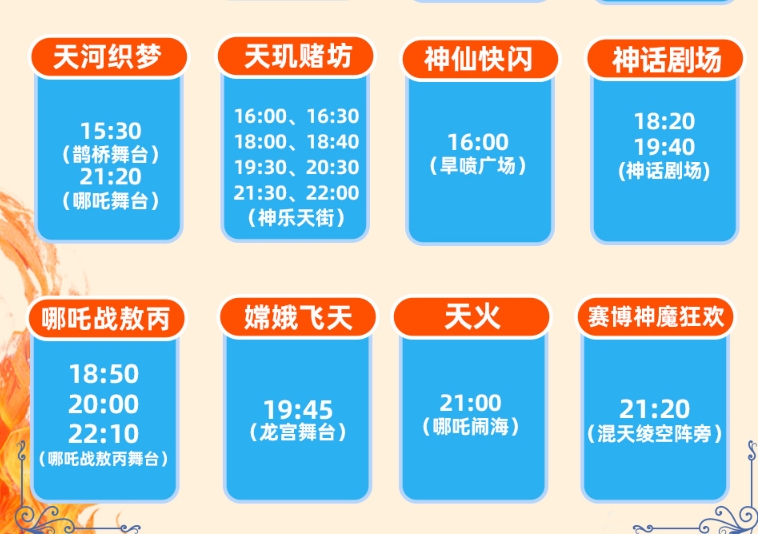 天河织梦

15:30
（鹊桥舞台）
21:20
（哪吒舞台）

天玑赌坊

16:00、16:30
18:00、18:40
19:30、20:30
21:30、22:00
（神乐天街）

神仙快闪

16:00
（旱喷广场）

神话剧场

18:20
19:40
（神话剧场）

哪吒战敖丙

18:50
20:00
22:10
（哪吒战敖丙舞台）

嫦娥飞天

19:45
（龙宫舞台）

天火

21:00
（哪吒闹海）

赛博神魔狂欢

21:20
（混天绫空阵旁）